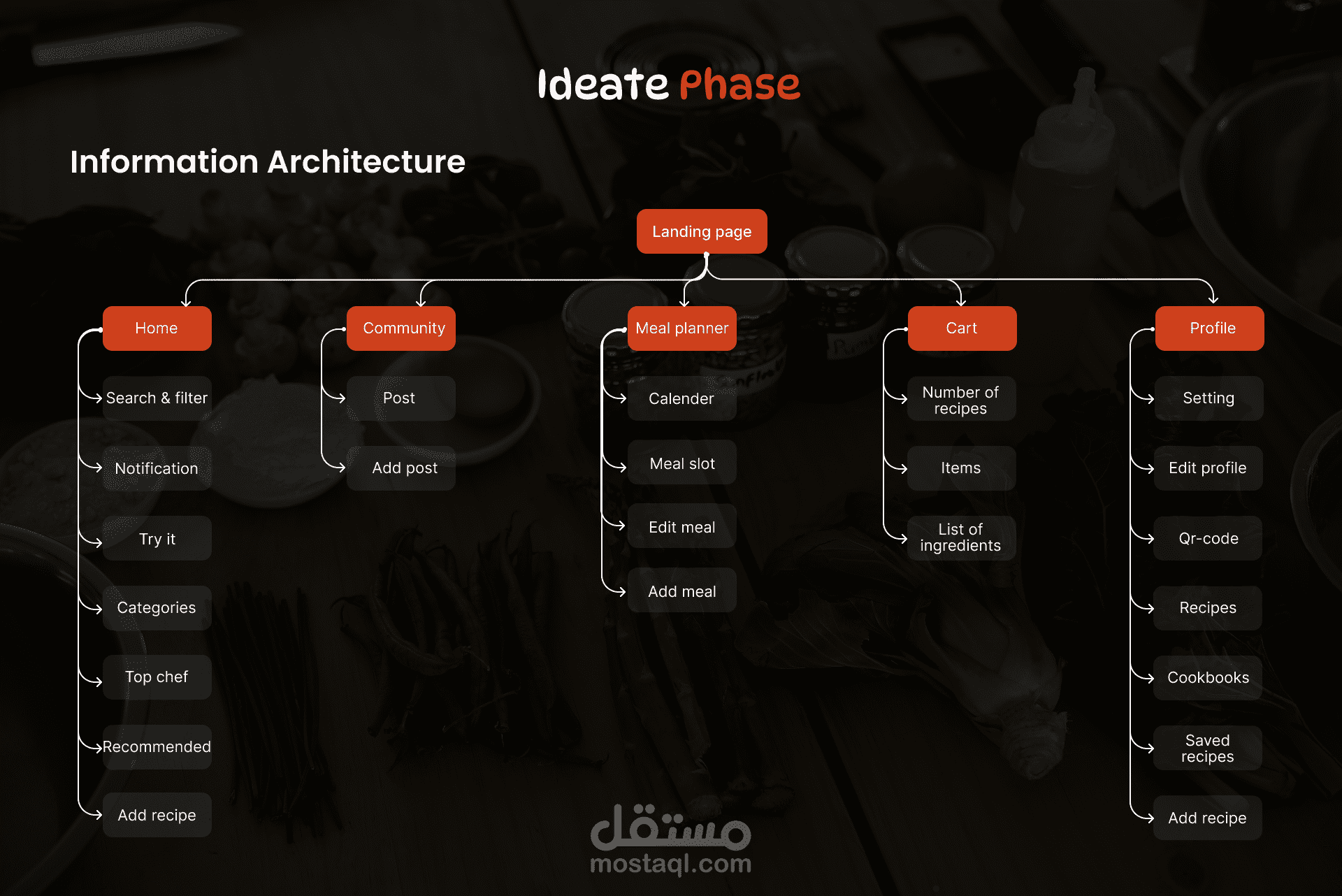 Ideate Phase

Information Architecture

Landing page

Home

Search & filter

Notification

Try it

Categories

Top chef

Recommended

Add recipe

Community

Post

Add post

Meal planner

Calender

Meal slot

Edit meal

Add meal

Cart

Number of recipes

Items

List of ingredients

Profile

Setting

Edit profile

Qr-code

Recipes

Cookbooks

Saved recipes

Add recipe

مستقل
mostaql.com